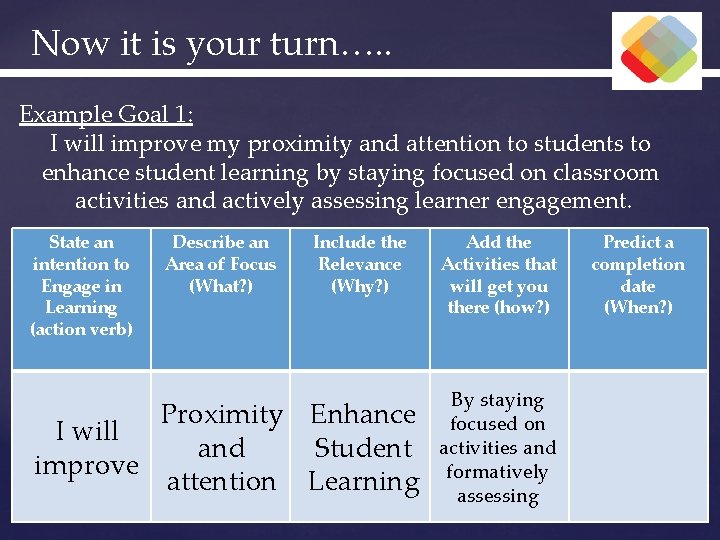 Now it is your turn…..

Example Goal 1:
I will improve my proximity and attention to students to enhance student learning by staying focused on classroom activities and actively assessing learner engagement.

| State an intention to Engage in Learning (action verb) | Describe an Area of Focus (What?) | Include the Relevance (Why?) | Add the Activities that will get you there (how?) | Predict a completion date (When?) |
|---|---|---|---|---|
| I will improve | Proximity and attention | Enhance Student Learning | By staying focused on activities and formatively assessing | |